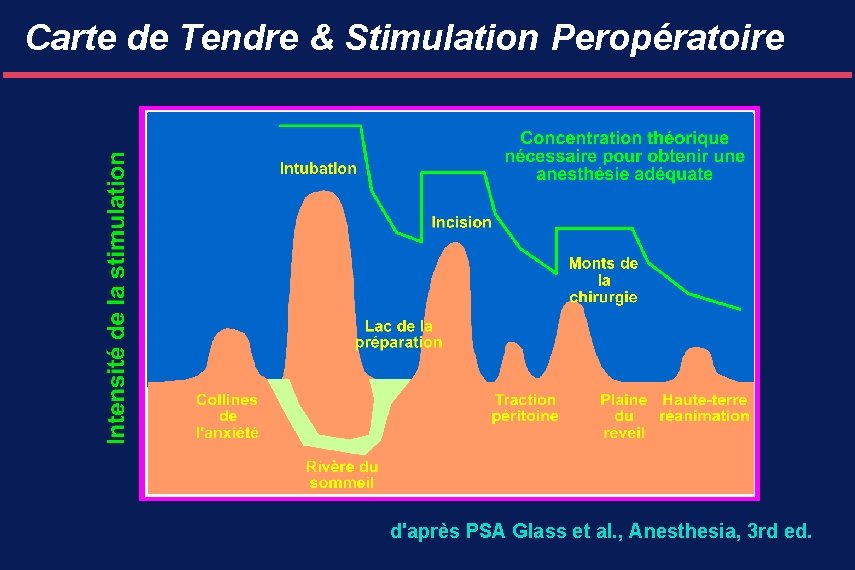 Carte de Tendre & Stimulation Peropératoire

Intensité de la stimulation

Concentration théorique nécessaire pour obtenir une anesthésie adéquate

Intubation

Incision

Monts de la chirurgie

Lac de la préparation

Collines de l'anxiété

Rivère du sommeil

Traction péritoine

Plaine du réveil

Haute-terre réanimation

d'après PSA Glass et al., Anesthesia, 3rd ed.